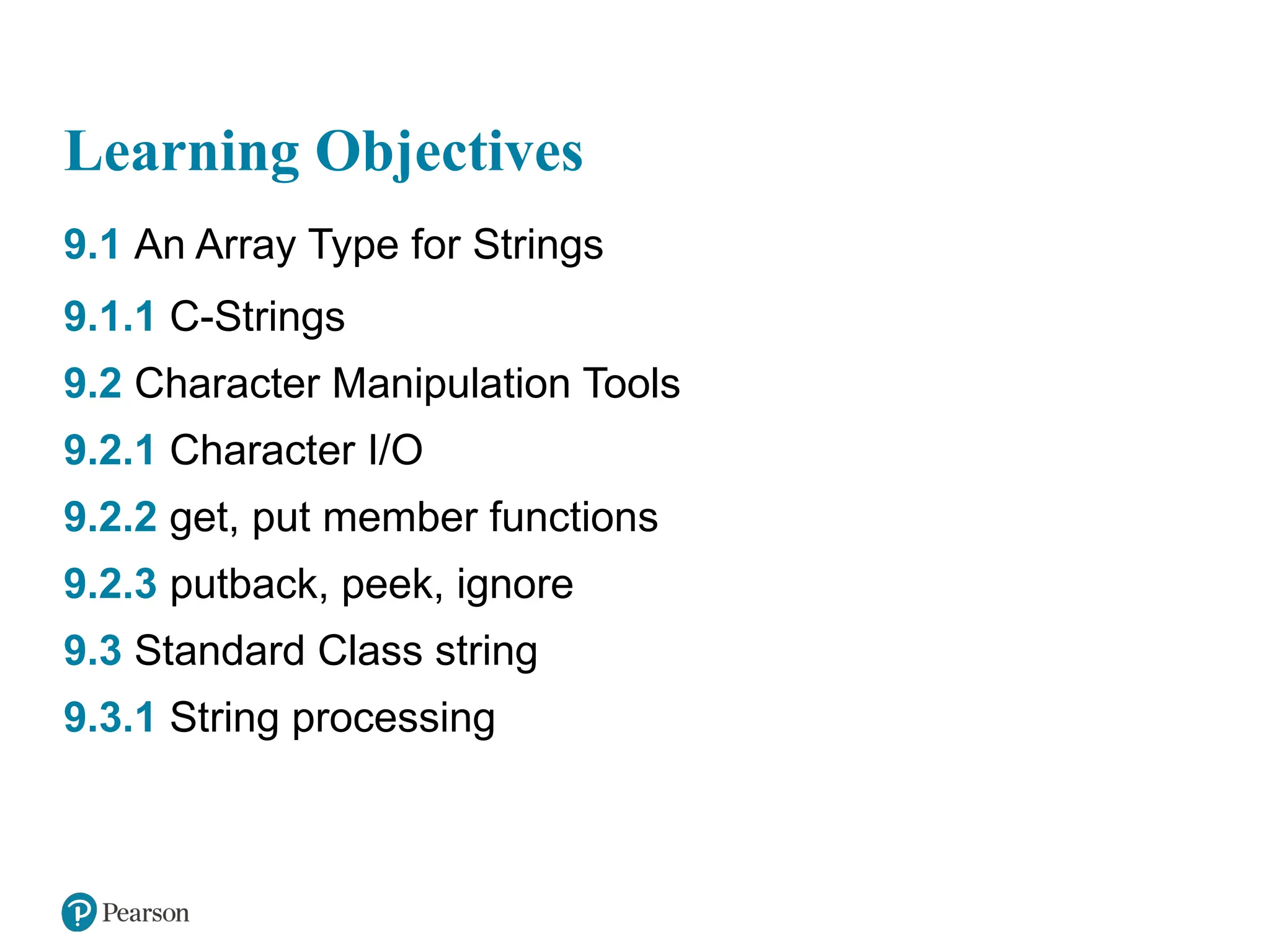 Learning Objectives

9.1 An Array Type for Strings

9.1.1 C-Strings

9.2 Character Manipulation Tools

9.2.1 Character I/O

9.2.2 get, put member functions

9.2.3 putback, peek, ignore

9.3 Standard Class string

9.3.1 String processing

Pearson